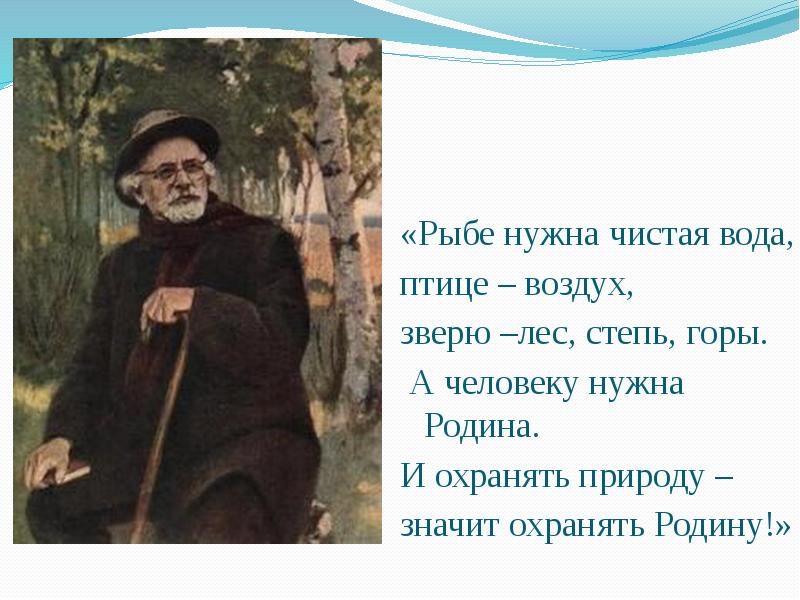 «Рыбе нужна чистая вода,
птице – воздух,
зверю –лес, степь, горы.
А человеку нужна Родина.
И охранять природу –
значит охранять Родину!»